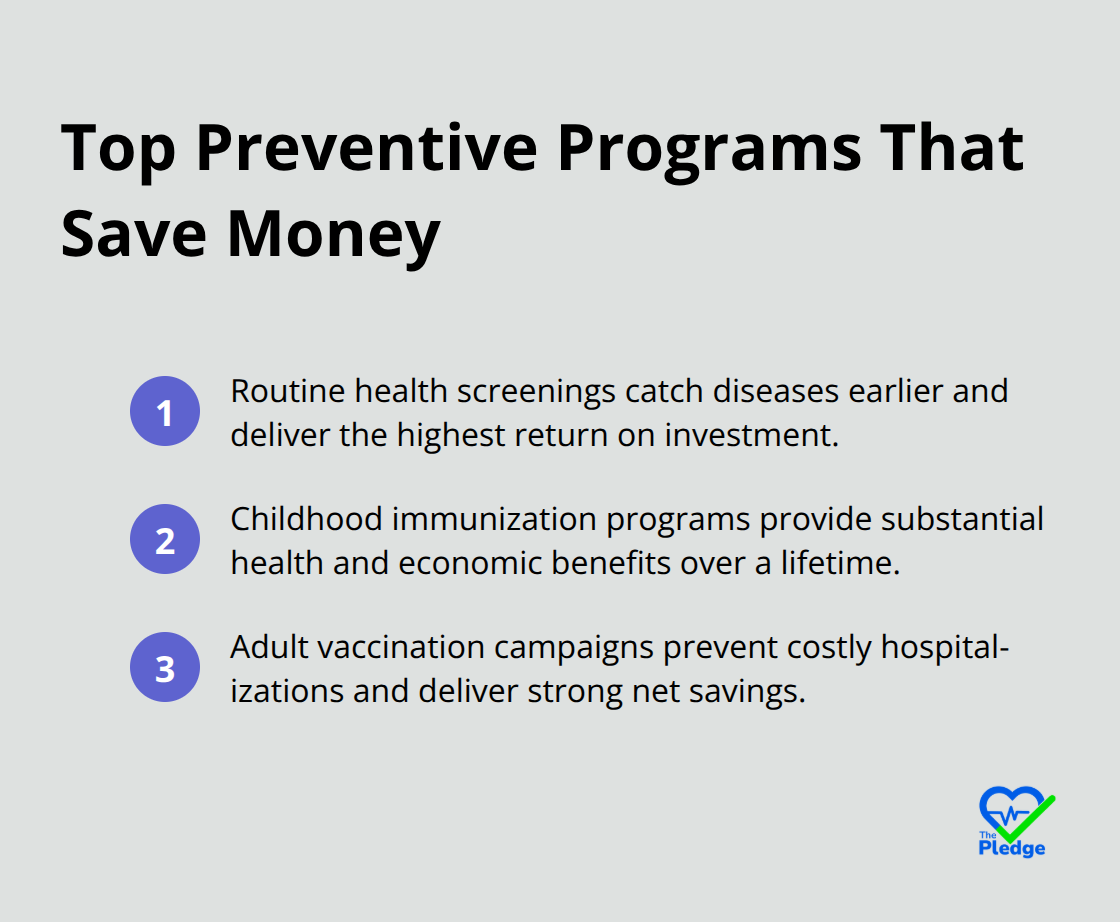 Top Preventive Programs That Save Money

1 Routine health screenings catch diseases earlier and deliver the highest return on investment.

2 Childhood immunization programs provide substantial health and economic benefits over a lifetime.

3 Adult vaccination campaigns prevent costly hospitalizations and deliver strong net savings.

The Pledge